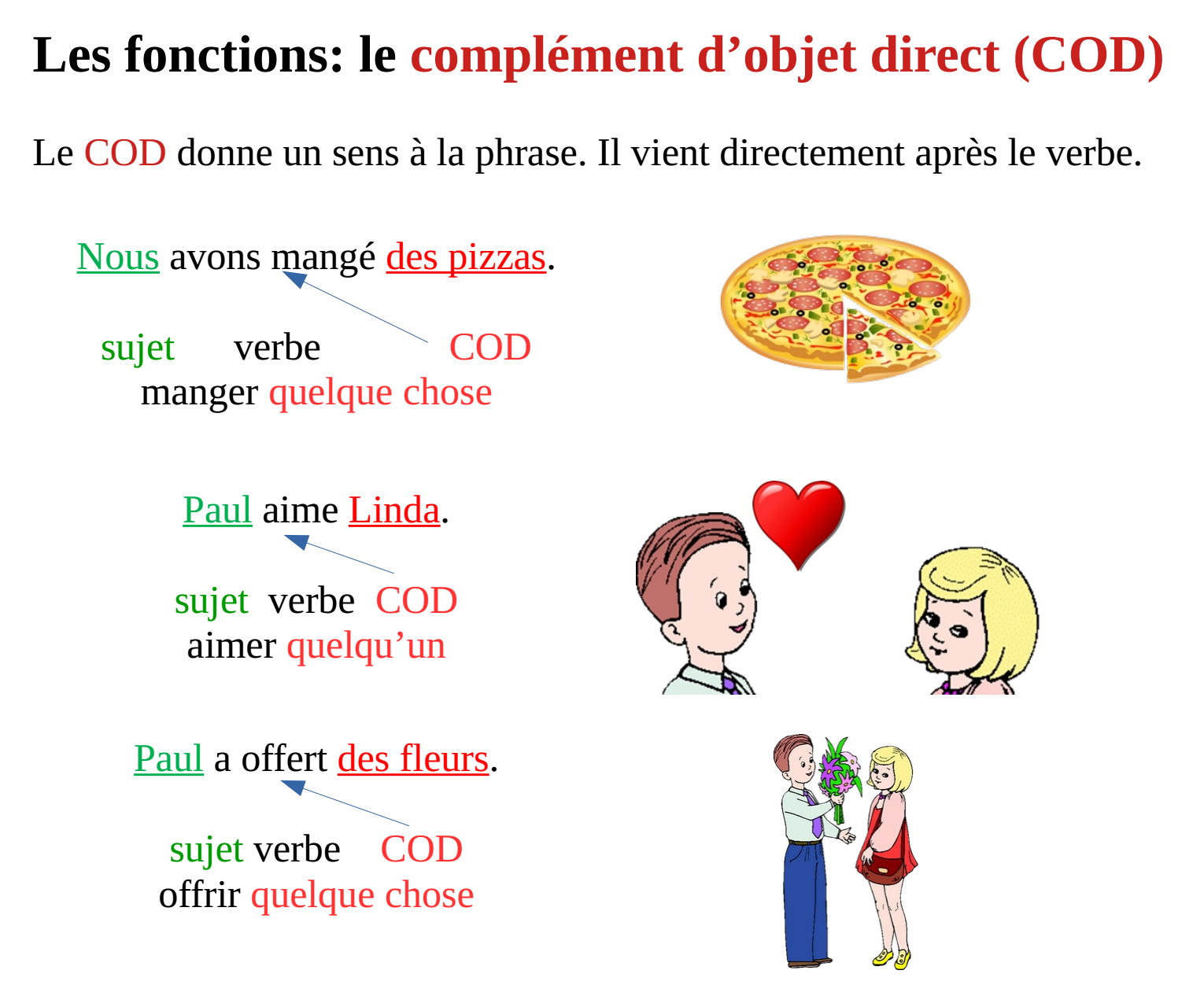 Les fonctions: le complément d’objet direct (COD)

Le COD donne un sens à la phrase. Il vient directement après le verbe.

Nous avons mangé des pizzas.

sujet verbe COD
manger quelque chose

Paul aime Linda.

sujet verbe COD
aimer quelqu’un

Paul a offert des fleurs.

sujet verbe COD
offrir quelque chose